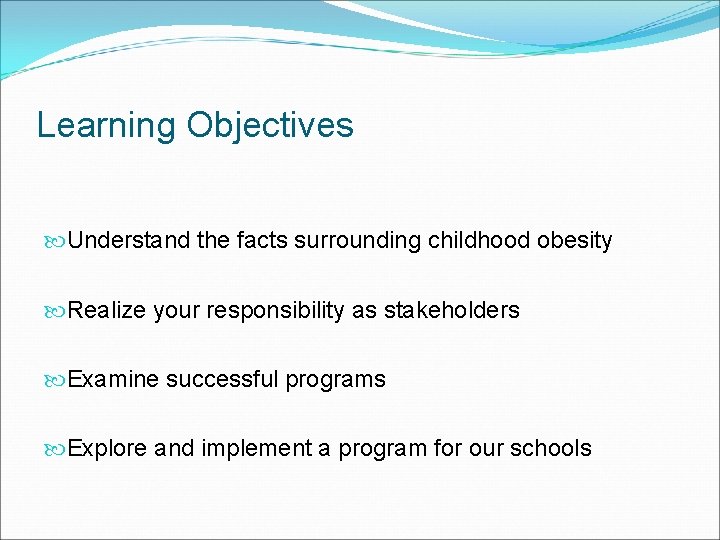 Learning Objectives

Understand the facts surrounding childhood obesity

Realize your responsibility as stakeholders

Examine successful programs

Explore and implement a program for our schools